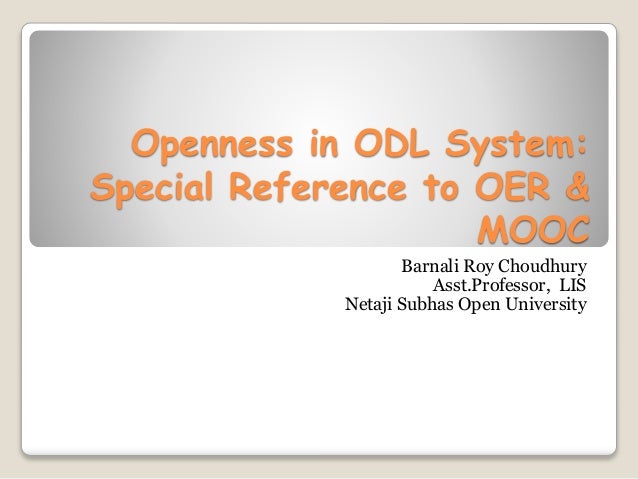 Openness in ODL System: Special Reference to OER & MOOC

Barnali Roy Choudhury
Asst.Professor, LIS
Netaji Subhas Open University